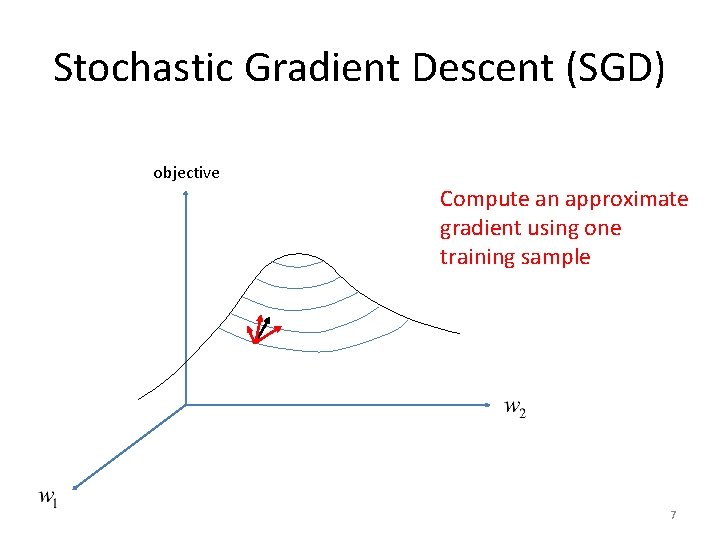 Stochastic Gradient Descent (SGD)

objective

Compute an approximate gradient using one training sample

$w_2$

$w_1$

7